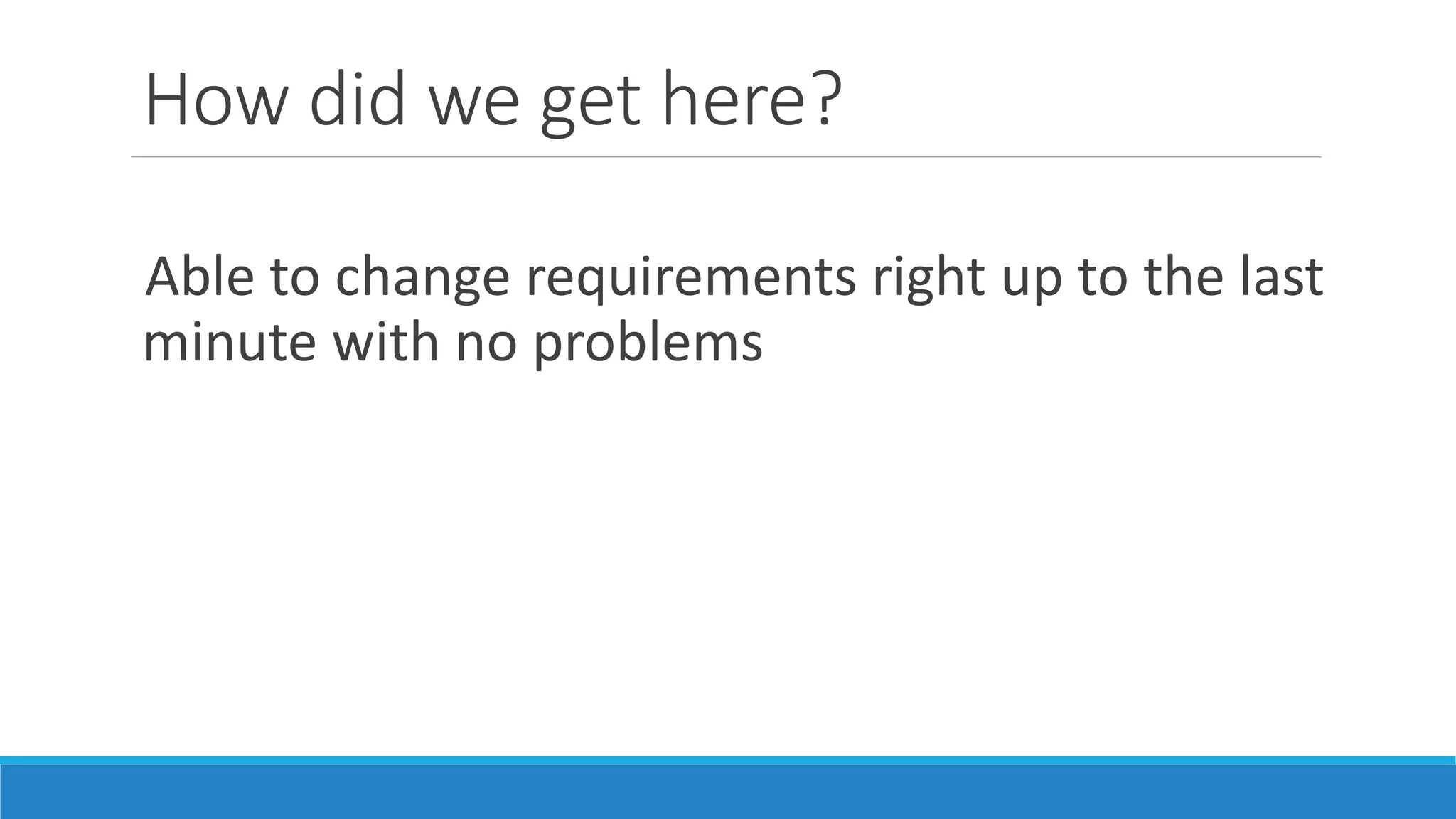 How did we get here?

Able to change requirements right up to the last minute with no problems